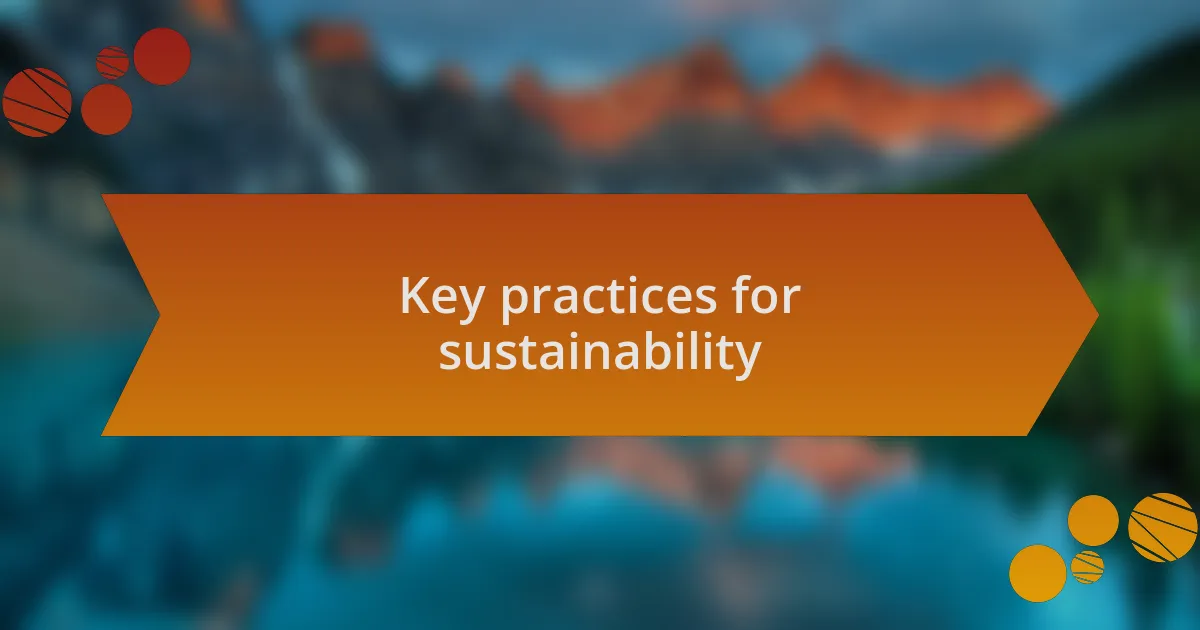 Key practices for sustainability